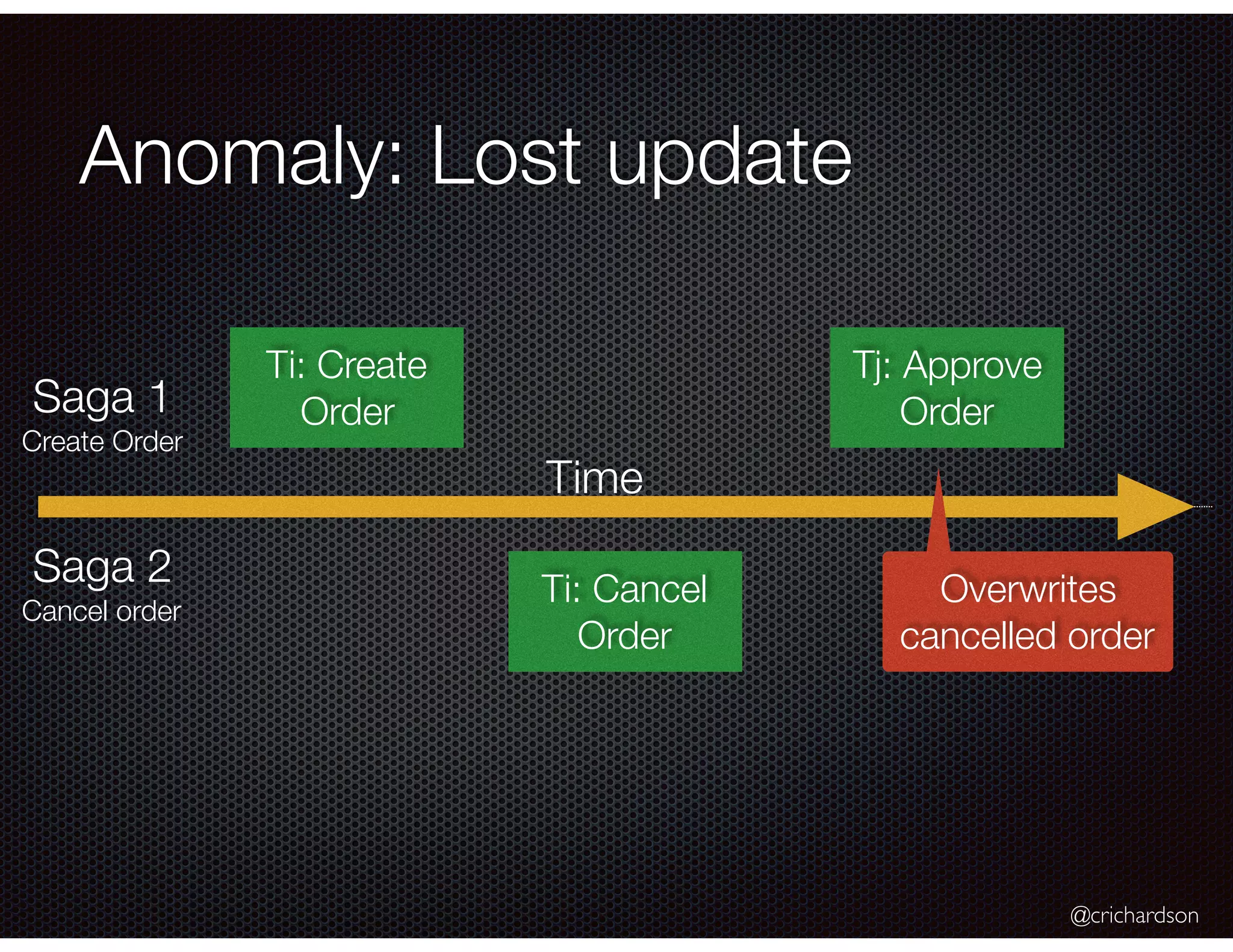 Anomaly: Lost update

Saga 1
Create Order

Ti: Create Order

Tj: Approve Order

Time

Saga 2
Cancel order

Ti: Cancel Order

Overwrites cancelled order

@crichardson